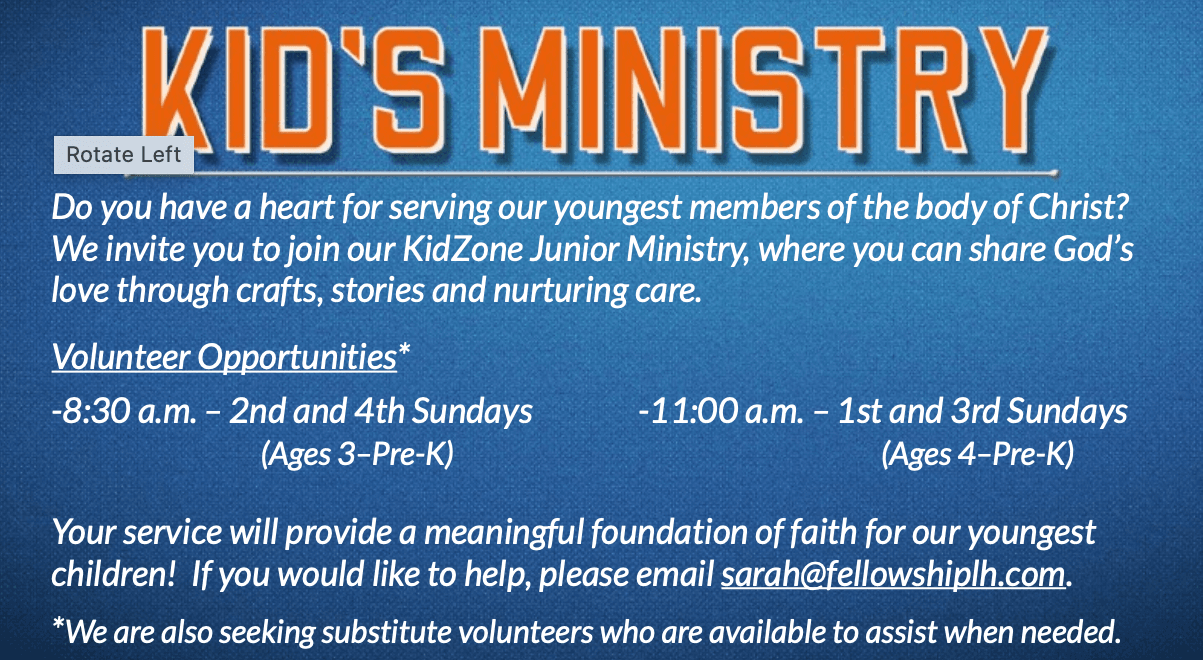 KID'S MINISTRY

Rotate Left

Do you have a heart for serving our youngest members of the body of Christ? We invite you to join our KidZone Junior Ministry, where you can share God's love through crafts, stories and nurturing care.

Volunteer Opportunities*

-8:30 a.m. – 2nd and 4th Sundays (Ages 3–Pre-K)

-11:00 a.m. – 1st and 3rd Sundays (Ages 4–Pre-K)

Your service will provide a meaningful foundation of faith for our youngest children! If you would like to help, please email sarah@fellowshiplh.com.

*We are also seeking substitute volunteers who are available to assist when needed.